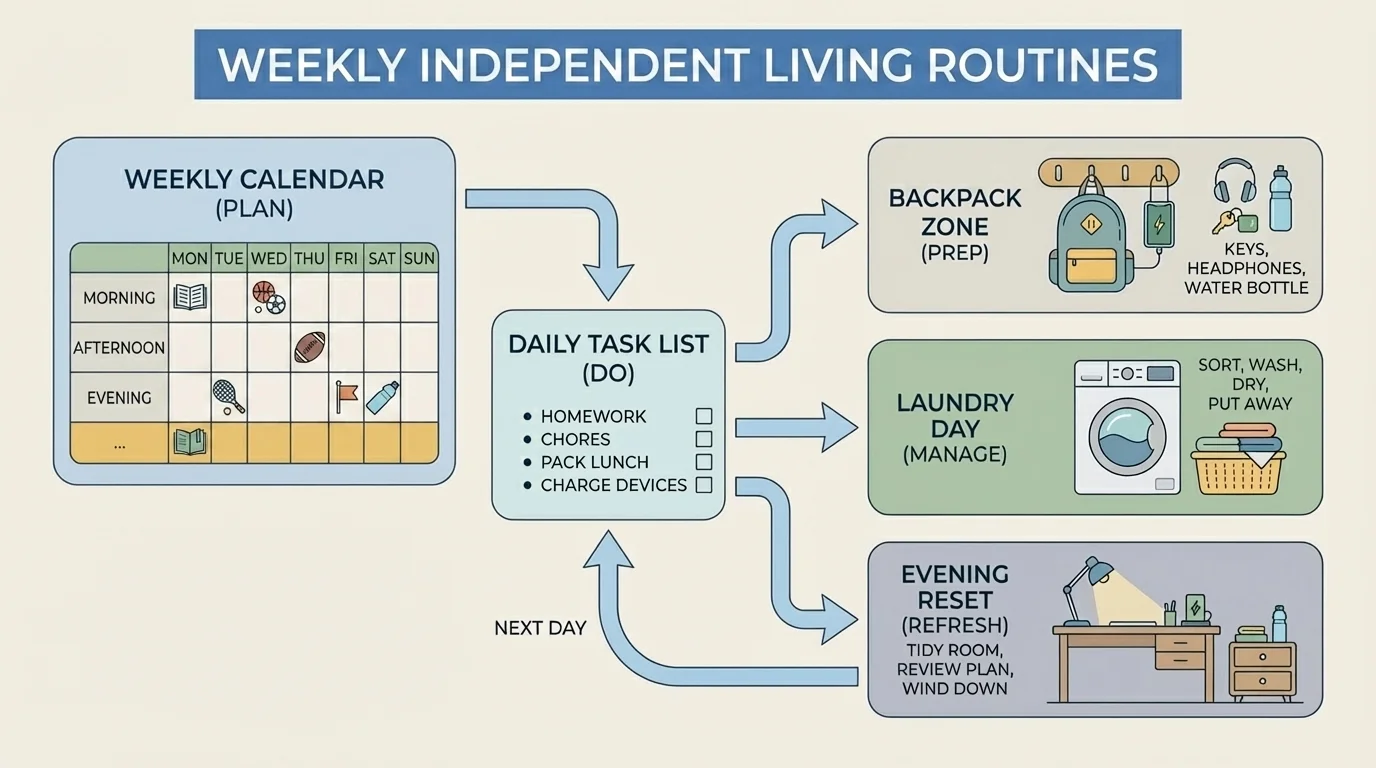 WEEKLY INDEPENDENT LIVING ROUTINES

WEEKLY CALENDAR
(PLAN)

| | MON | TUE | WED | THU | FRI | SAT | SUN |
|---|---|---|---|---|---|---|---|
| MORNING | | | | | | | |
| AFTERNOON | | | | | | | |
| EVENING | | | | | | | |
| ... | | | | | | | |

DAILY TASK LIST
(DO)
• HOMEWORK
• CHORES
• PACK LUNCH
• CHARGE DEVICES

NEXT DAY

BACKPACK ZONE
(PREP)
KEYS, HEADPHONES, WATER BOTTLE

LAUNDRY DAY
(MANAGE)
SORT, WASH, DRY, PUT AWAY

EVENING RESET
(REFRESH)
TIDY ROOM, REVIEW PLAN, WIND DOWN